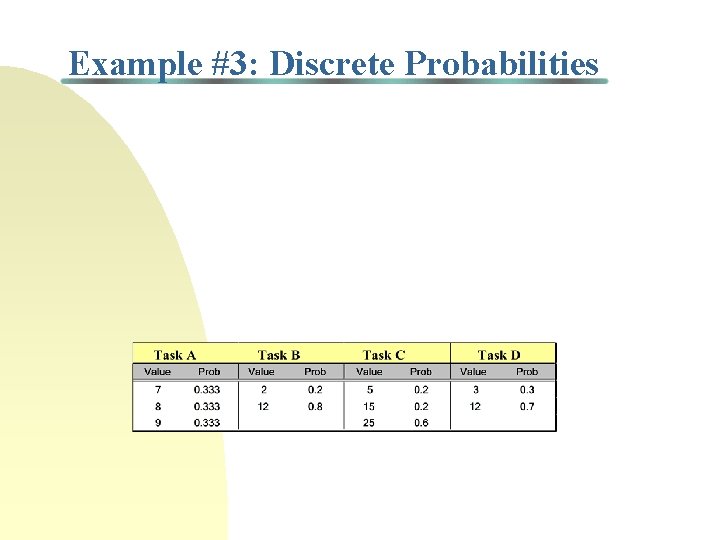 Example #3: Discrete Probabilities

| Task A | | Task B | | Task C | | Task D | |
|---|---|---|---|---|---|---|---|
| Value | Prob | Value | Prob | Value | Prob | Value | Prob |
| 7 | 0.333 | 2 | 0.2 | 5 | 0.2 | 3 | 0.3 |
| 8 | 0.333 | 12 | 0.8 | 15 | 0.2 | 12 | 0.7 |
| 9 | 0.333 | | | 25 | 0.6 | | |